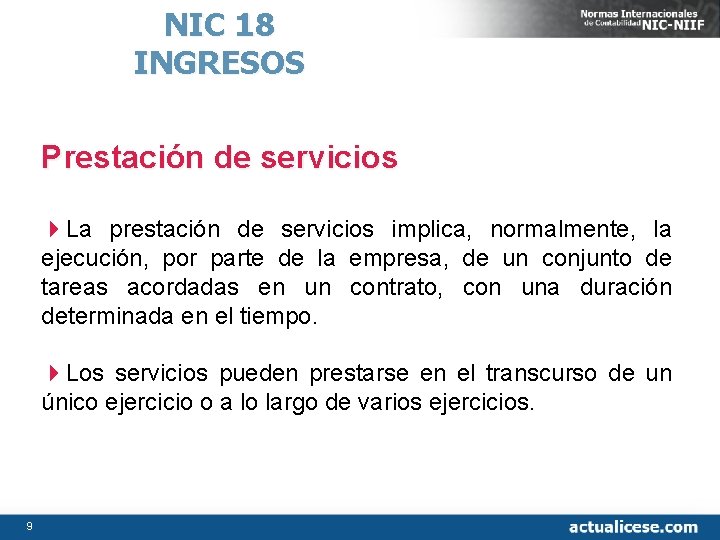 NIC 18
INGRESOS

Normas Internacionales de Contabilidad NIC-NIIF

Prestación de servicios

La prestación de servicios implica, normalmente, la ejecución, por parte de la empresa, de un conjunto de tareas acordadas en un contrato, con una duración determinada en el tiempo.

Los servicios pueden prestarse en el transcurso de un único ejercicio o a lo largo de varios ejercicios.

9

actualicese.com